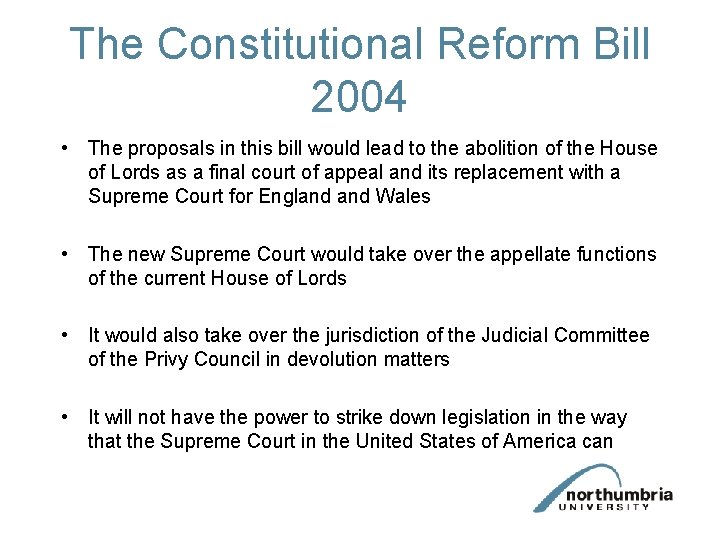 The Constitutional Reform Bill 2004

• The proposals in this bill would lead to the abolition of the House of Lords as a final court of appeal and its replacement with a Supreme Court for England and Wales

• The new Supreme Court would take over the appellate functions of the current House of Lords

• It would also take over the jurisdiction of the Judicial Committee of the Privy Council in devolution matters

• It will not have the power to strike down legislation in the way that the Supreme Court in the United States of America can

northumbria
UNIVERSITY